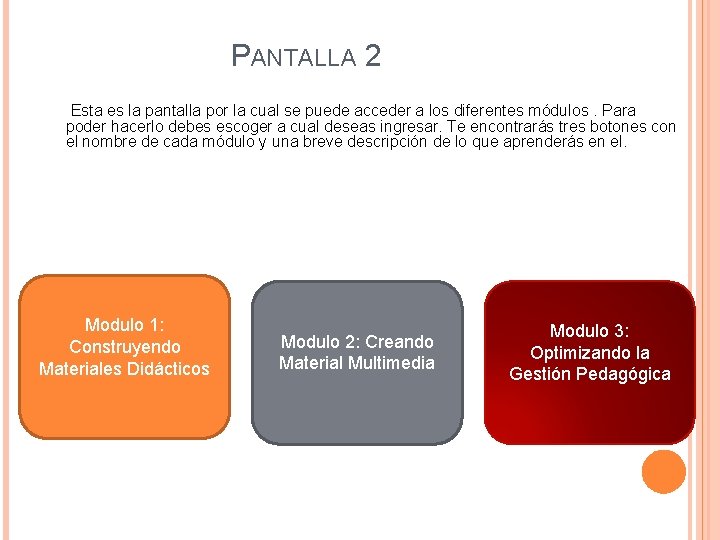 PANTALLA 2

Esta es la pantalla por la cual se puede acceder a los diferentes módulos . Para poder hacerlo debes escoger a cual deseas ingresar. Te encontrarás tres botones con el nombre de cada módulo y una breve descripción de lo que aprenderás en el.

Modulo 1: Construyendo Materiales Didácticos

Modulo 2: Creando Material Multimedia

Modulo 3: Optimizando la Gestión Pedagógica